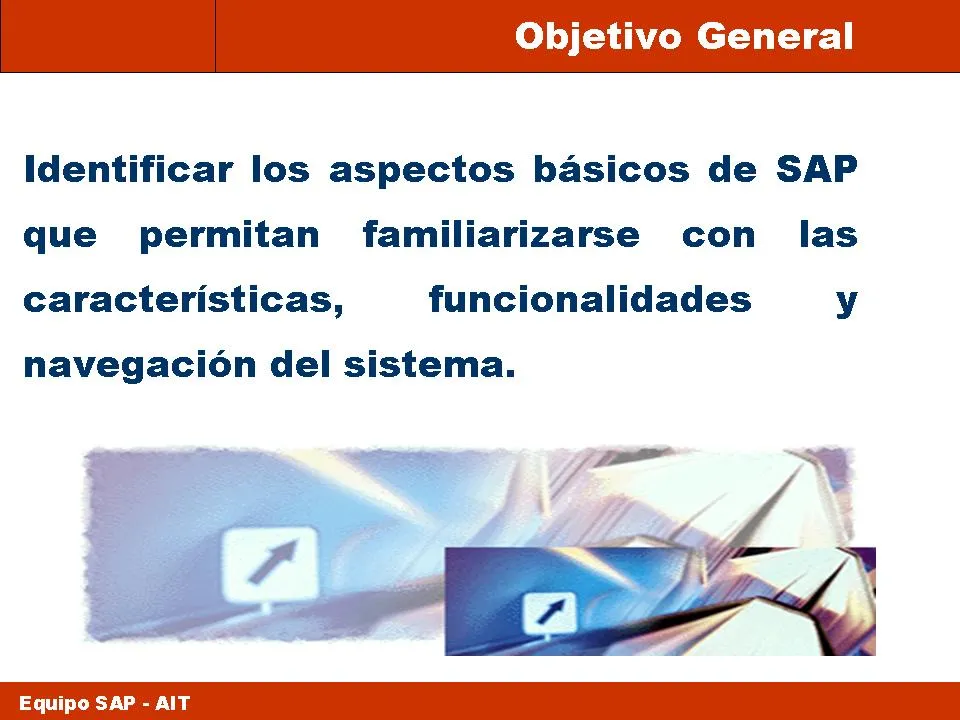 Objetivo General

Identificar los aspectos básicos de SAP que permitan familiarizarse con las características, funcionalidades y navegación del sistema.

Equipo SAP - AIT